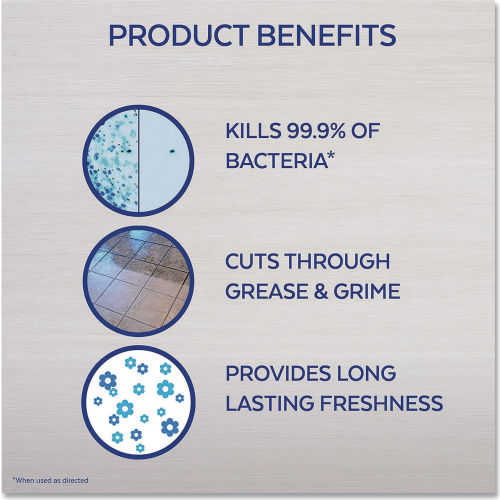 PRODUCT BENEFITS

KILLS 99.9% OF BACTERIA*

CUTS THROUGH GREASE & GRIME

PROVIDES LONG LASTING FRESHNESS

*When used as directed